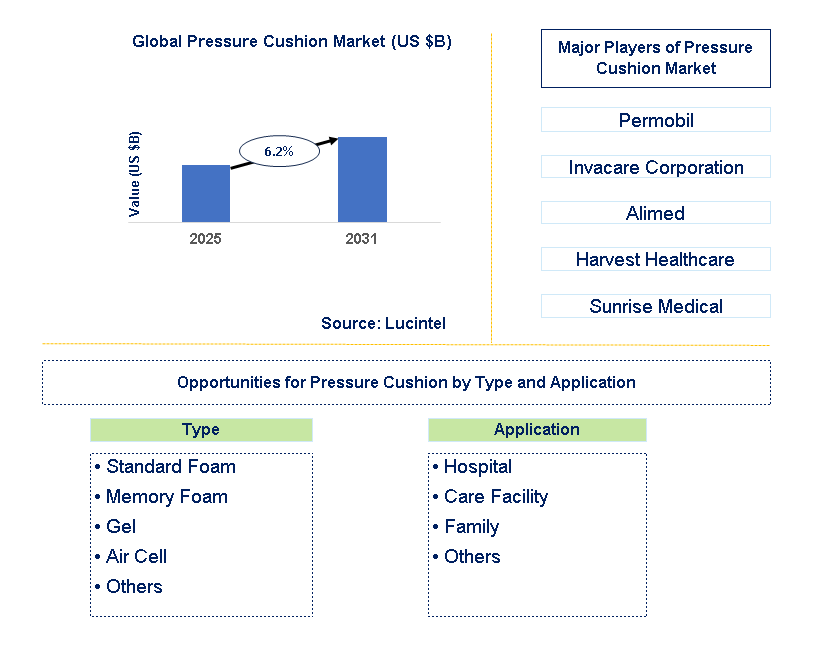 Global Pressure Cushion Market (US $B)

Value (US $B)

6.2%

2025

2031

Source: Lucintel

Major Players of Pressure Cushion Market

Permobil

Invacare Corporation

Alimed

Harvest Healthcare

Sunrise Medical

Opportunities for Pressure Cushion by Type and Application

Type

• Standard Foam
• Memory Foam
• Gel
• Air Cell
• Others

Application

• Hospital
• Care Facility
• Family
• Others